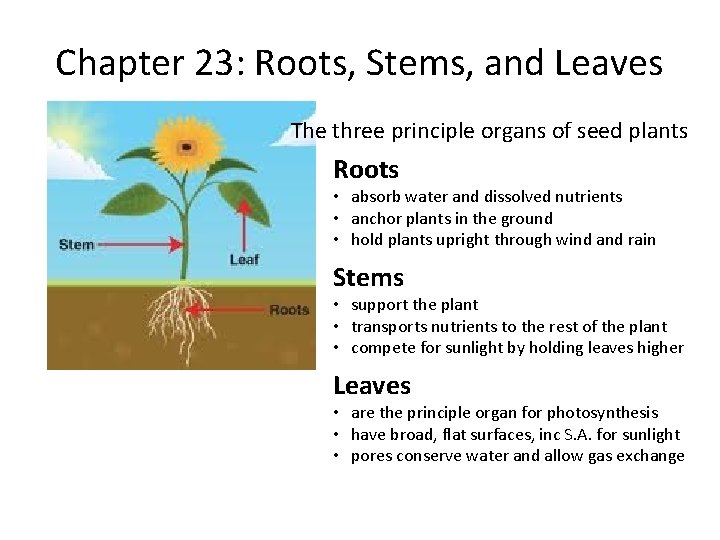 Chapter 23: Roots, Stems, and Leaves

Stem
Leaf
Roots

The three principle organs of seed plants

Roots
• absorb water and dissolved nutrients
• anchor plants in the ground
• hold plants upright through wind and rain

Stems
• support the plant
• transports nutrients to the rest of the plant
• compete for sunlight by holding leaves higher

Leaves
• are the principle organ for photosynthesis
• have broad, flat surfaces, inc S.A. for sunlight
• pores conserve water and allow gas exchange